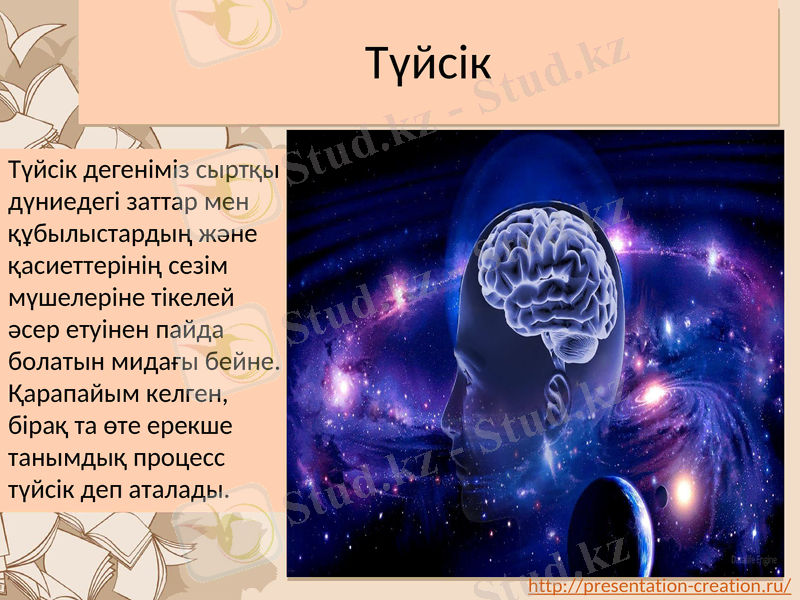 Түйсік

Түйсік дегеніміз сыртқы дүниедегі заттар мен құбылыстардың және қасиеттерінің сезім мүшелеріне тікелей әсер етуінен пайда болатын мидағы бейне. Қарапайым келген, бірақ та өте ерекше танымдық процесс түйсік деп аталады.

Stud.kz - Stud.kz

http://presentation-creation.ru/